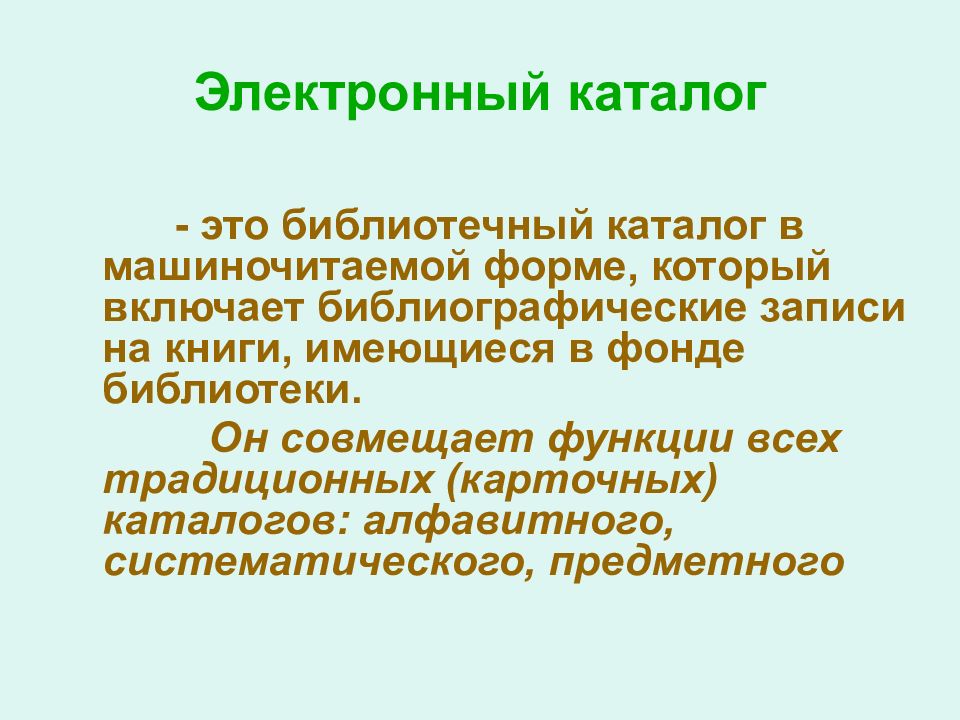 Электронный каталог

- это библиотечный каталог в машиночитаемой форме, который включает библиографические записи на книги, имеющиеся в фонде библиотеки.

Он совмещает функции всех традиционных (карточных) каталогов: алфавитного, систематического, предметного